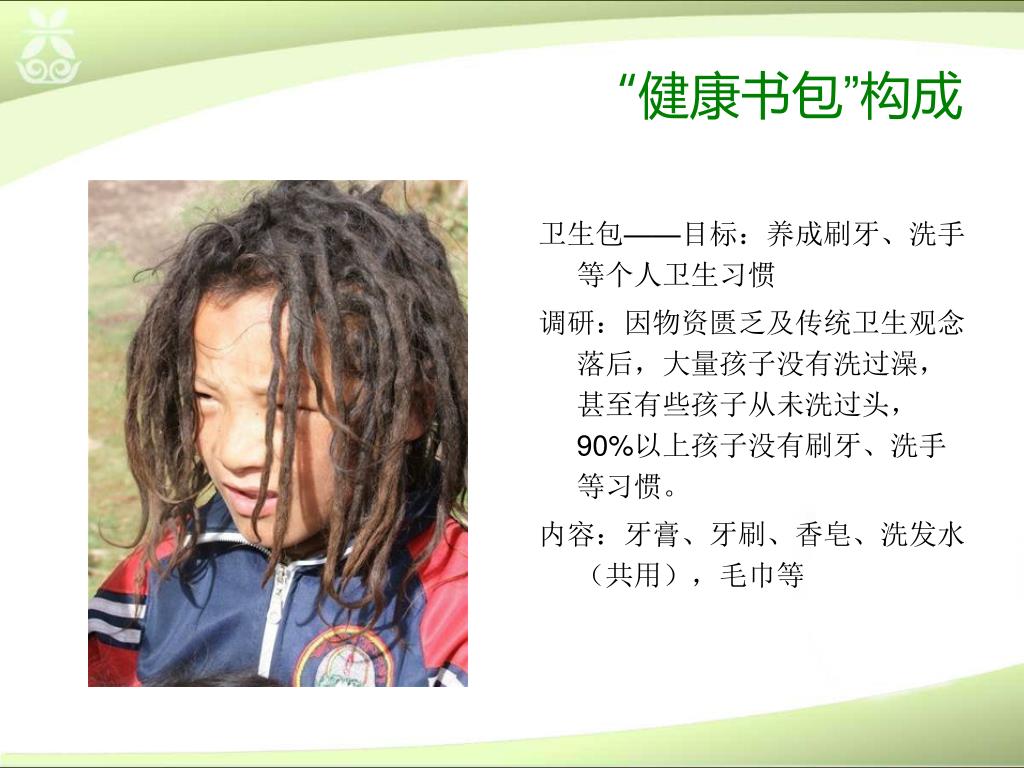 “健康书包”构成

卫生包——目标：养成刷牙、洗手等个人卫生习惯

调研：因物资匮乏及传统卫生观念落后，大量孩子没有洗过澡，甚至有些孩子从未洗过头，90%以上孩子没有刷牙、洗手等习惯。

内容：牙膏、牙刷、香皂、洗发水（共用），毛巾等